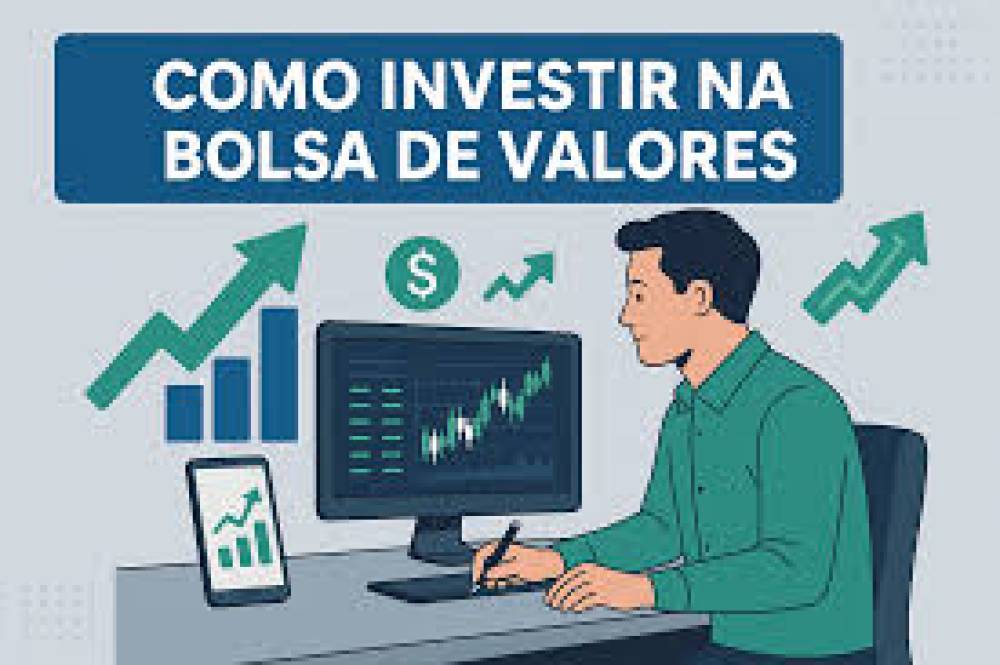 COMO INVESTIR NA BOLSA DE VALORES

$